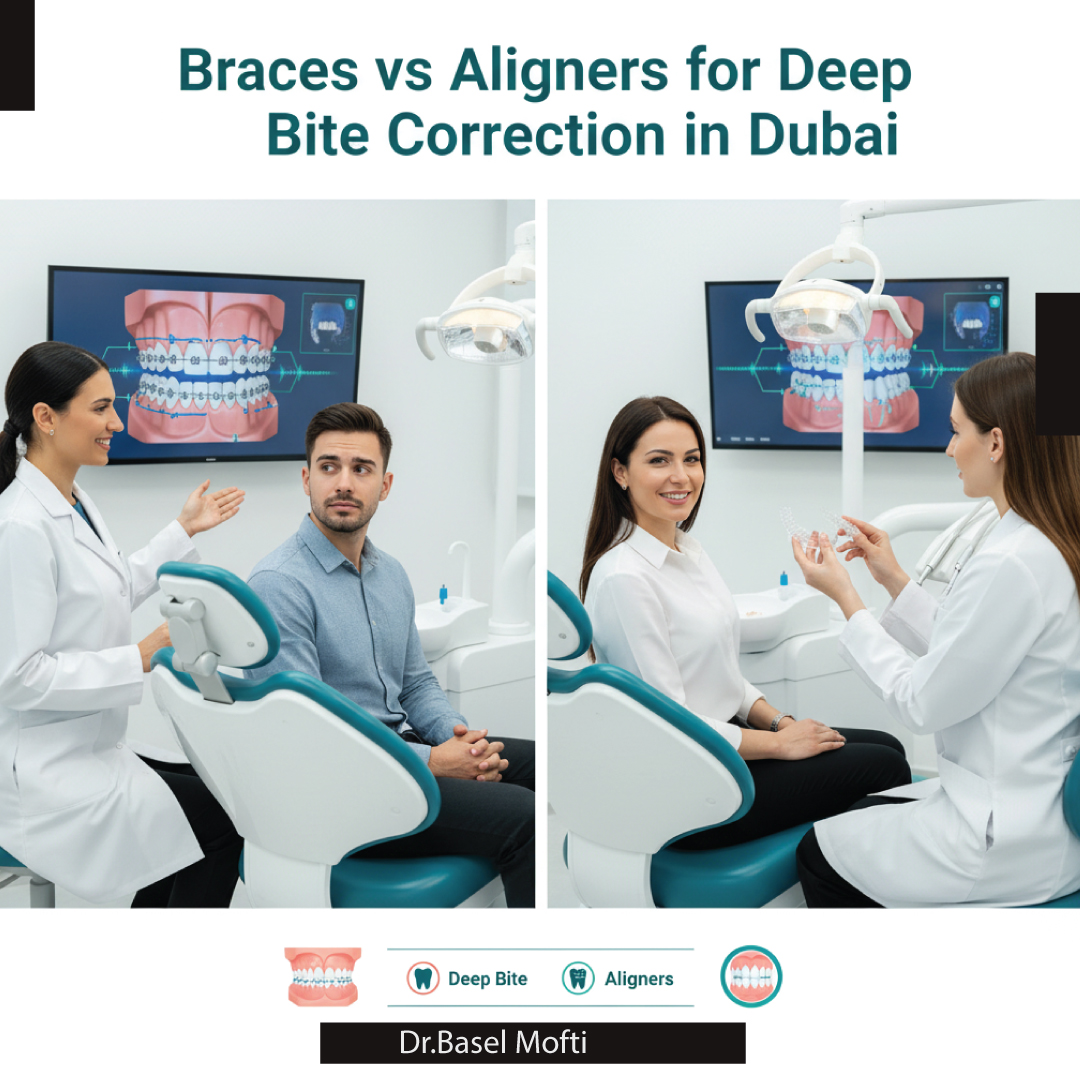 Braces vs Aligners for Deep Bite Correction in Dubai

Deep Bite

Aligners

Dr.Basel Mofti